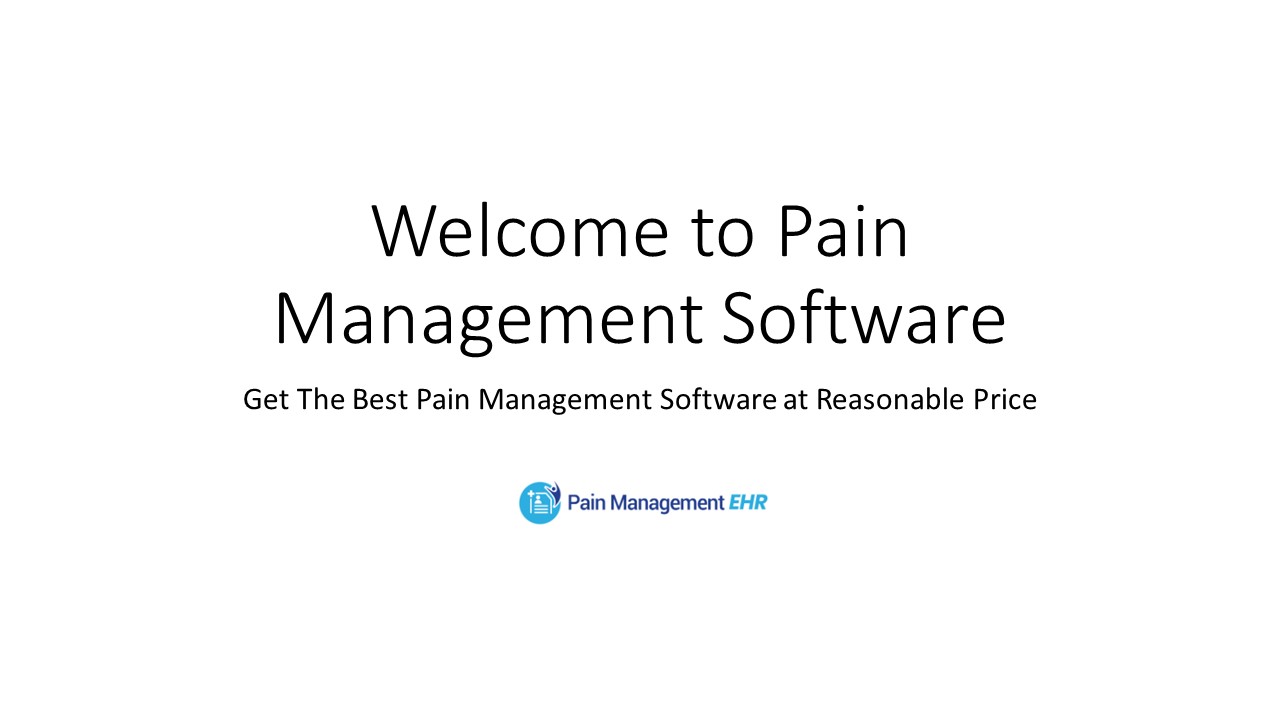 Welcome to Pain Management Software

Get The Best Pain Management Software at Reasonable Price

Pain Management EHR